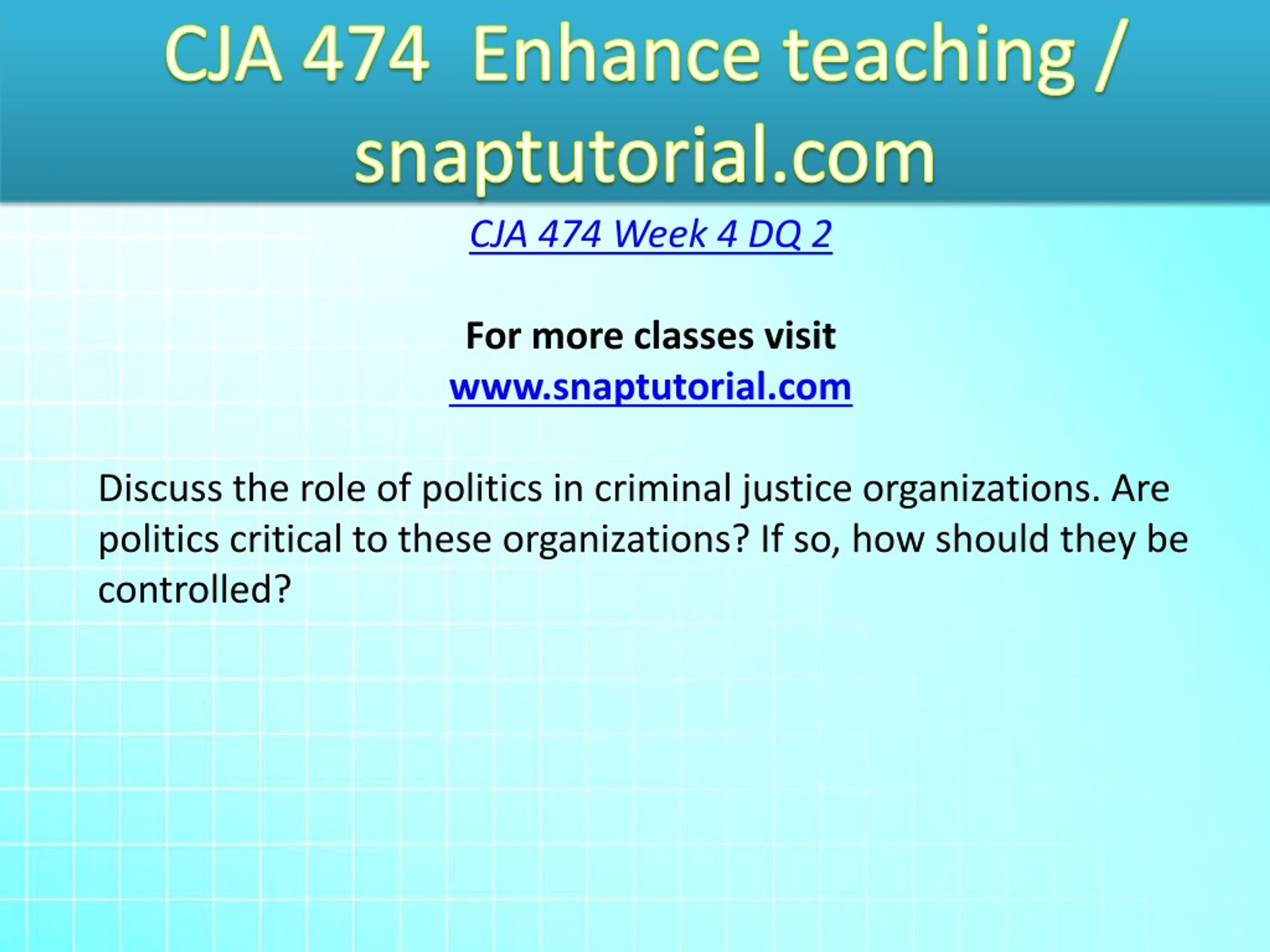 CJA 474  Enhance teaching / snaptutorial.com

CJA 474 Week 4 DQ 2

For more classes visit
www.snaptutorial.com

Discuss the role of politics in criminal justice organizations. Are politics critical to these organizations? If so, how should they be controlled?